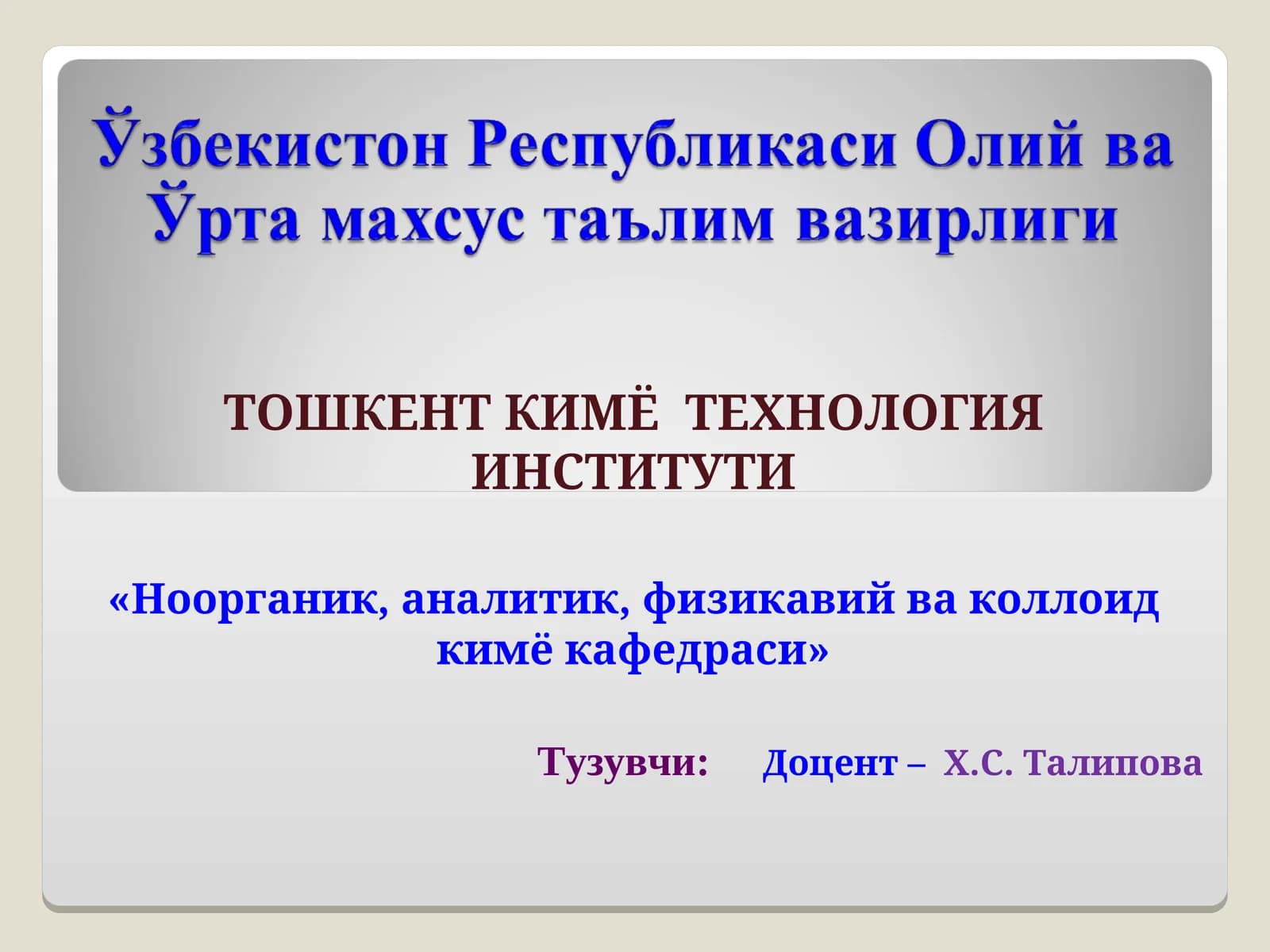 Ўзбекистон Республикаси Олий ва Ўрта махсус таълим вазирлиги

ТОШКЕНТ КИМЁ ТЕХНОЛОГИЯ ИНСТИТУТИ

«Ноорганик, аналитик, физикавий ва коллоид кимё кафедраси»

Тузувчи: Доцент – Х.С. Талипова